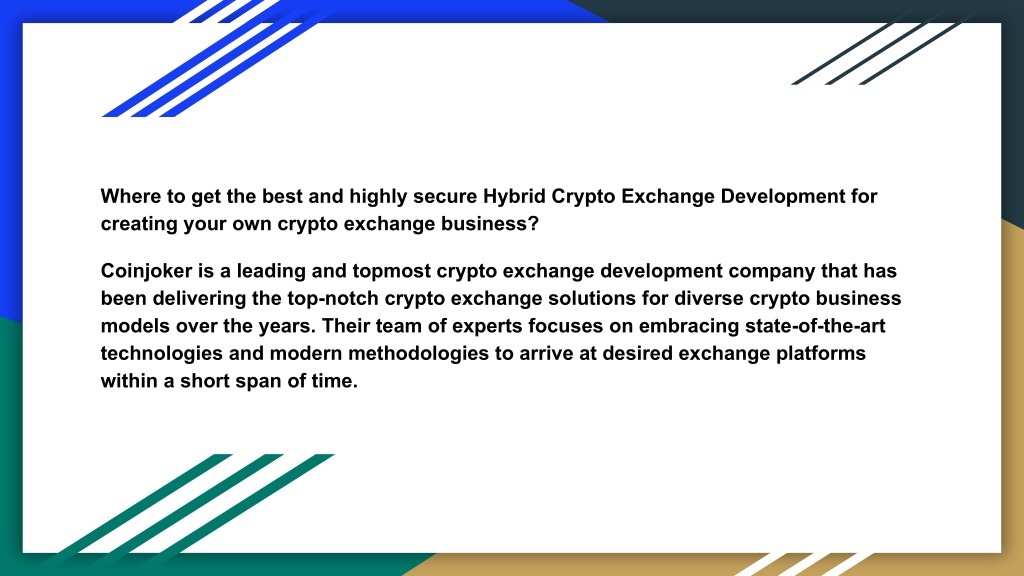 Where to get the best and highly secure Hybrid Crypto Exchange Development for creating your own crypto exchange business?

Coinjoker is a leading and topmost crypto exchange development company that has been delivering the top-notch crypto exchange solutions for diverse crypto business models over the years. Their team of experts focuses on embracing state-of-the-art technologies and modern methodologies to arrive at desired exchange platforms within a short span of time.